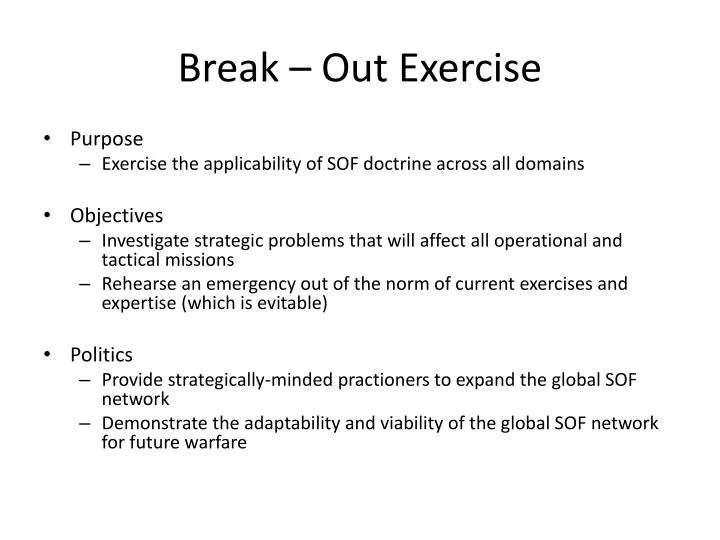 Break – Out Exercise

• Purpose
  – Exercise the applicability of SOF doctrine across all domains

• Objectives
  – Investigate strategic problems that will affect all operational and tactical missions
  – Rehearse an emergency out of the norm of current exercises and expertise (which is evitable)

• Politics
  – Provide strategically-minded practioners to expand the global SOF network
  – Demonstrate the adaptability and viability of the global SOF network for future warfare